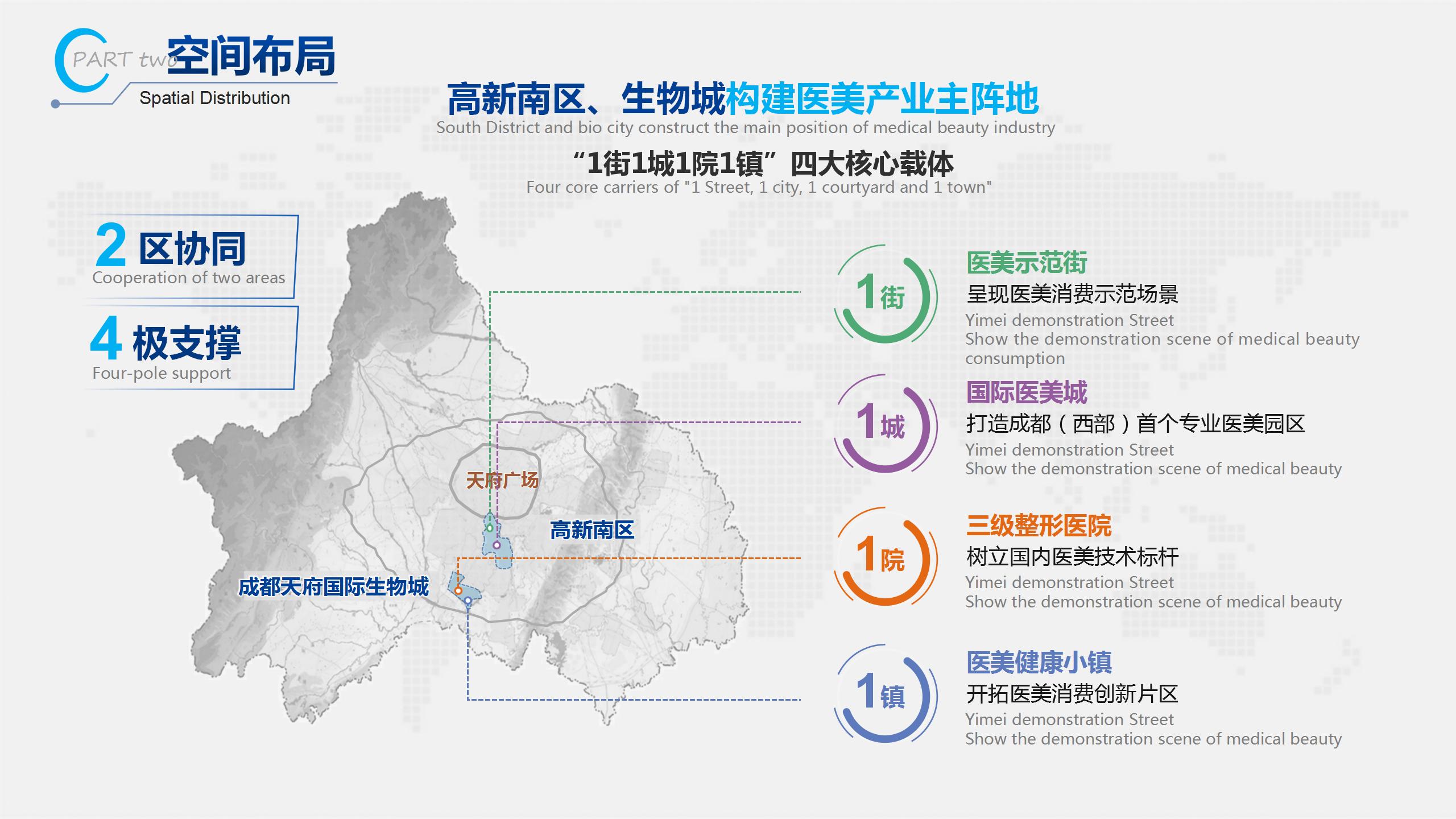 PART two 空间布局
Spatial Distribution

高新南区、生物城构建医美产业主阵地
South District and bio city construct the main position of medical beauty industry

“1街1城1院1镇”四大核心载体
Four core carriers of "1 Street, 1 city, 1 courtyard and 1 town"

2 区协同
Cooperation of two areas

4 极支撑
Four-pole support

天府广场
高新南区
成都天府国际生物城

1街
医美示范街
呈现医美消费示范场景
Yimei demonstration Street
Show the demonstration scene of medical beauty consumption

1城
国际医美城
打造成都（西部）首个专业医美园区
Yimei demonstration Street
Show the demonstration scene of medical beauty

1院
三级整形医院
树立国内医美技术标杆
Yimei demonstration Street
Show the demonstration scene of medical beauty

1镇
医美健康小镇
开拓医美消费创新片区
Yimei demonstration Street
Show the demonstration scene of medical beauty